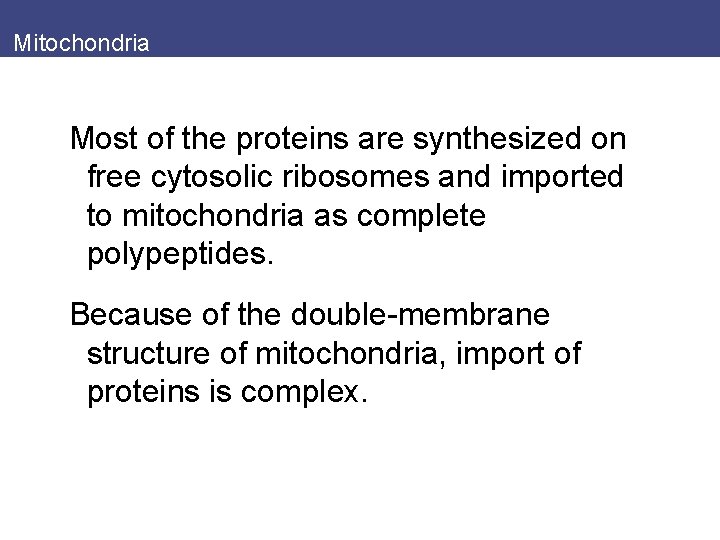 Mitochondria

Most of the proteins are synthesized on free cytosolic ribosomes and imported to mitochondria as complete polypeptides.

Because of the double-membrane structure of mitochondria, import of proteins is complex.